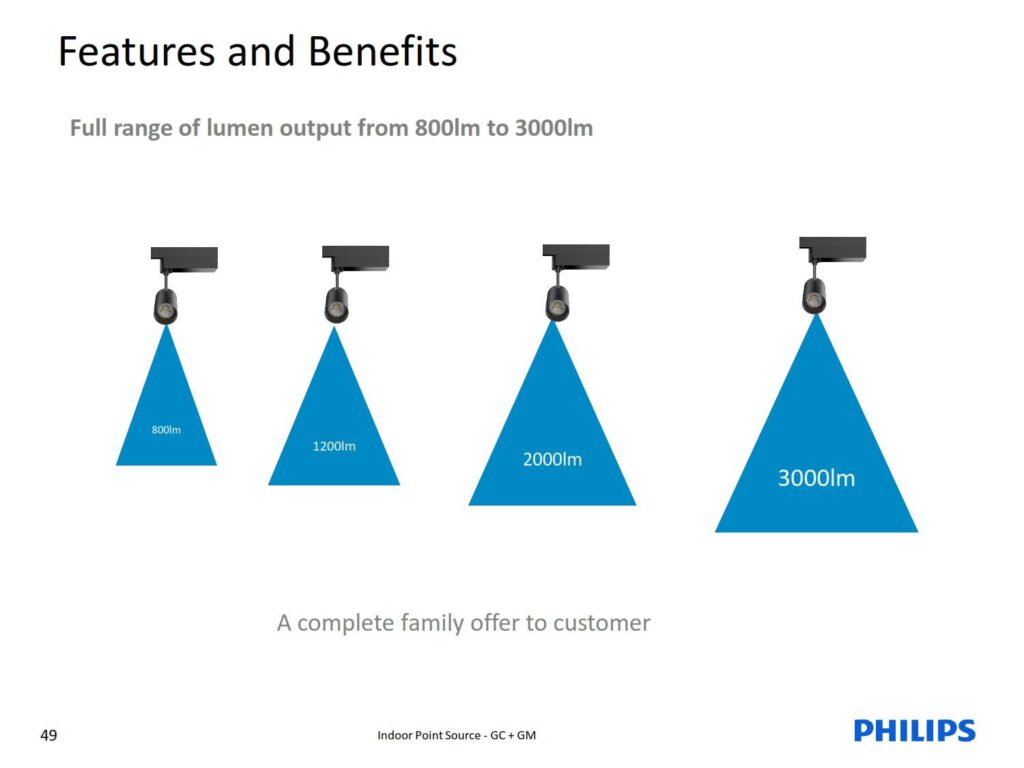 Features and Benefits

Full range of lumen output from 800lm to 3000lm

800lm

1200lm

2000lm

3000lm

A complete family offer to customer

49

Indoor Point Source - GC + GM

PHILIPS